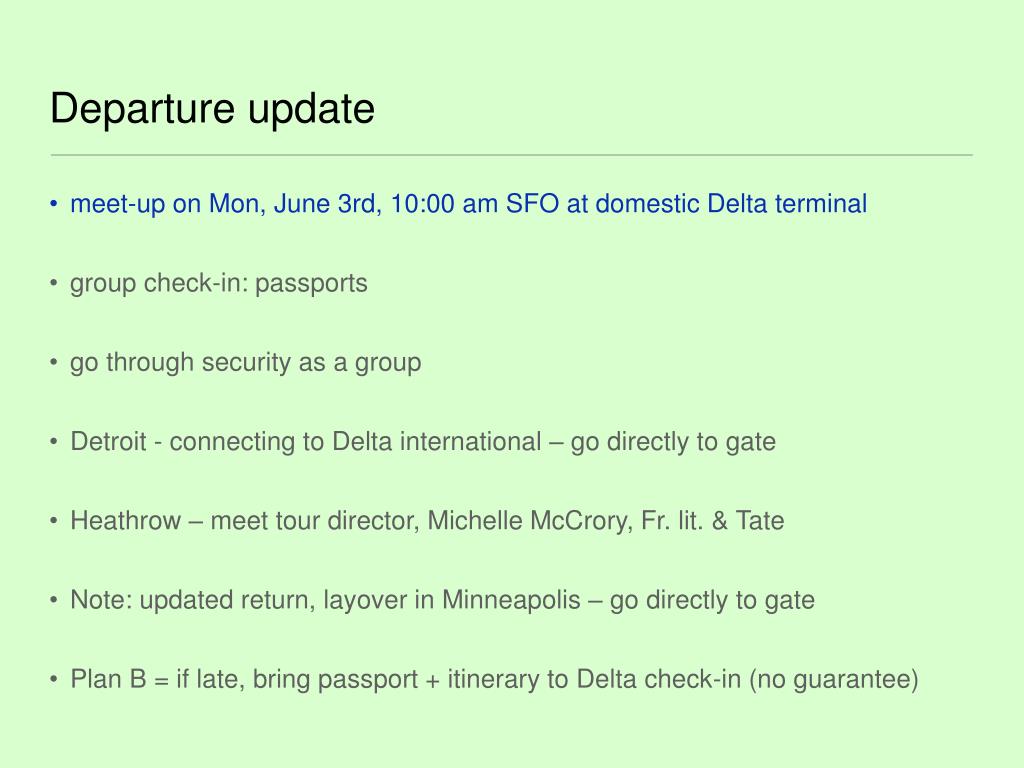 Departure update

• meet-up on Mon, June 3rd, 10:00 am SFO at domestic Delta terminal

• group check-in: passports

• go through security as a group

• Detroit - connecting to Delta international – go directly to gate

• Heathrow – meet tour director, Michelle McCrory, Fr. lit. & Tate

• Note: updated return, layover in Minneapolis – go directly to gate

• Plan B = if late, bring passport + itinerary to Delta check-in (no guarantee)